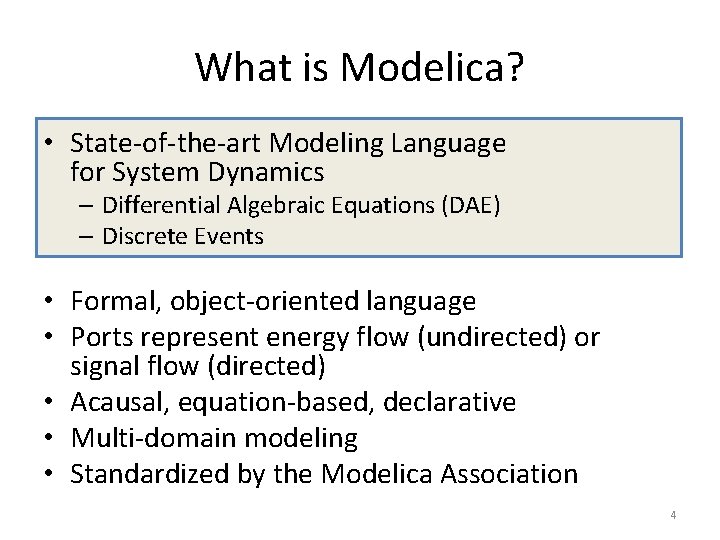 What is Modelica?

• State-of-the-art Modeling Language for System Dynamics
– Differential Algebraic Equations (DAE)
– Discrete Events

• Formal, object-oriented language
• Ports represent energy flow (undirected) or signal flow (directed)
• Acausal, equation-based, declarative
• Multi-domain modeling
• Standardized by the Modelica Association

4